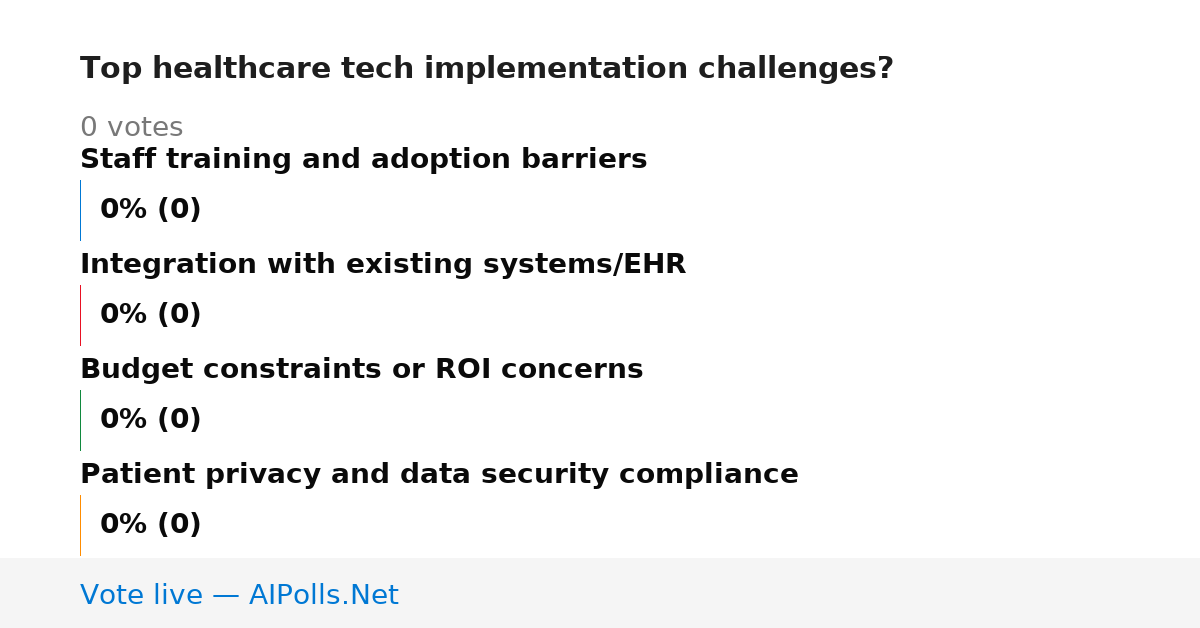 Top healthcare tech implementation challenges?

0 votes

Staff training and adoption barriers

0% (0)

Integration with existing systems/EHR

0% (0)

Budget constraints or ROI concerns

0% (0)

Patient privacy and data security compliance

0% (0)

Vote live — AIPolls.Net